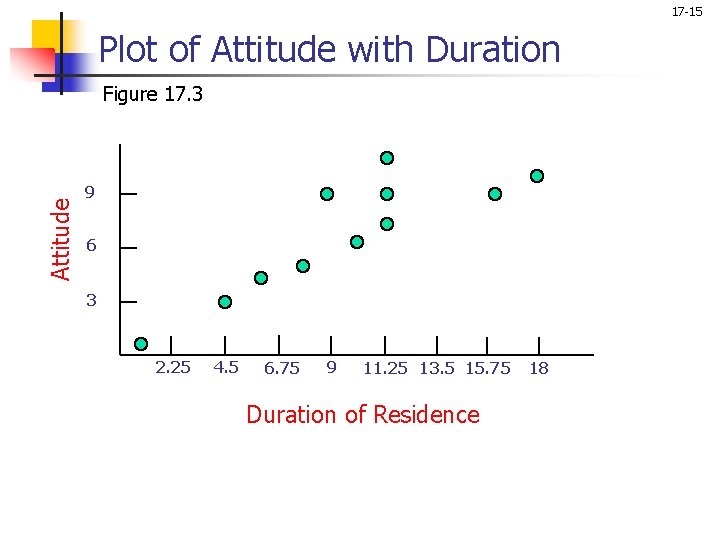 17-15

Plot of Attitude with Duration

Figure 17.3

Attitude

9

6

3

2.25 4.5 6.75 9 11.25 13.5 15.75 18

Duration of Residence